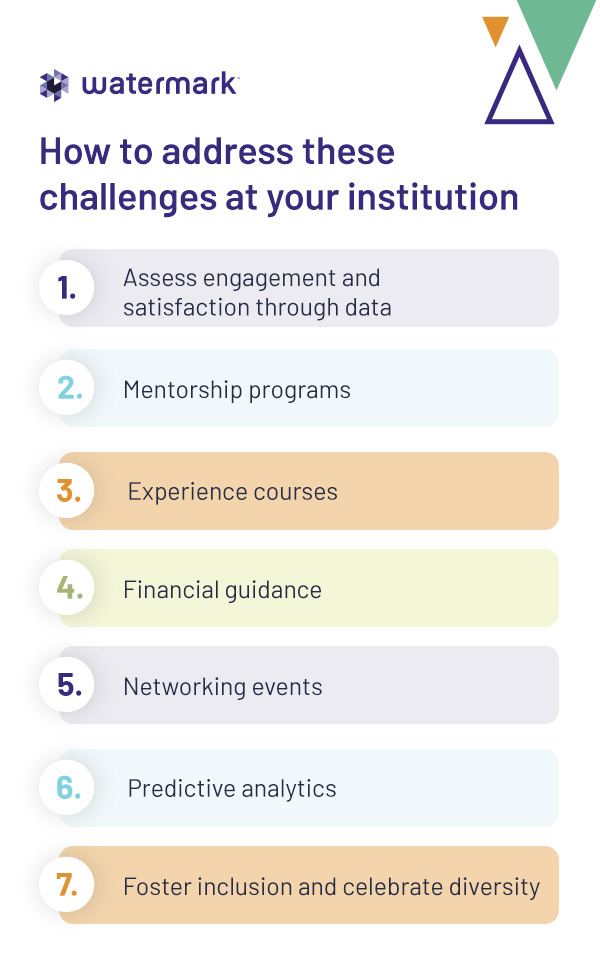 watermark

How to address these challenges at your institution

1. Assess engagement and satisfaction through data

2. Mentorship programs

3. Experience courses

4. Financial guidance

5. Networking events

6. Predictive analytics

7. Foster inclusion and celebrate diversity